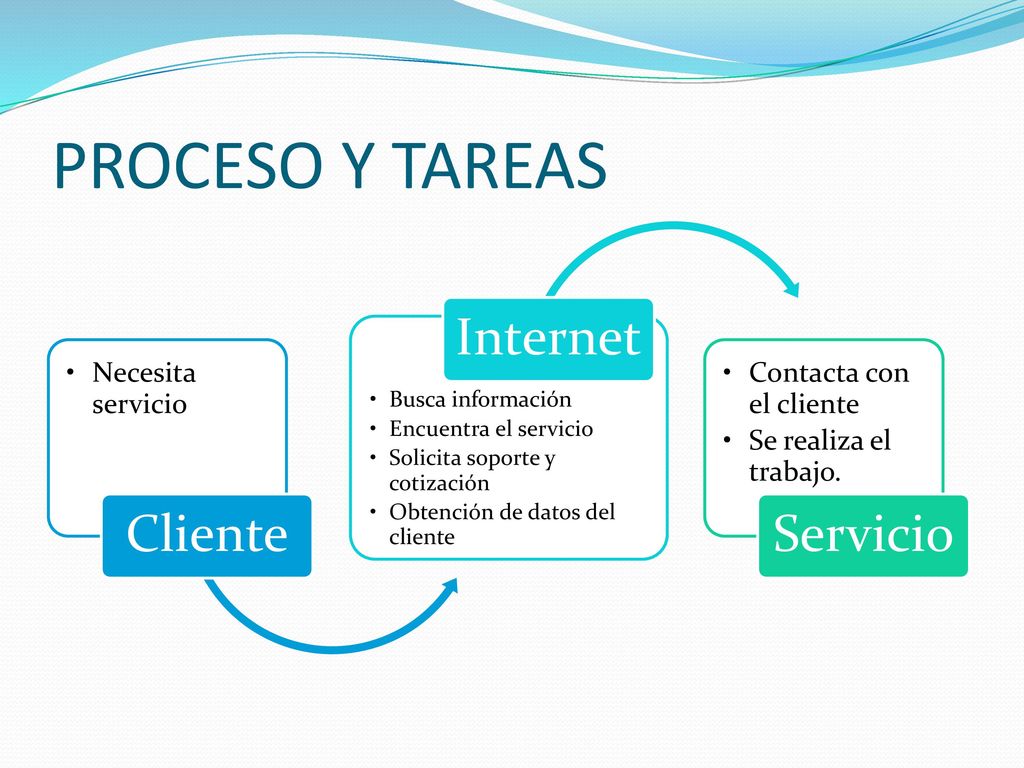 PROCESO Y TAREAS

• Necesita servicio

Cliente

Internet

• Busca información
• Encuentra el servicio
• Solicita soporte y cotización
• Obtención de datos del cliente

• Contacta con el cliente
• Se realiza el trabajo.

Servicio